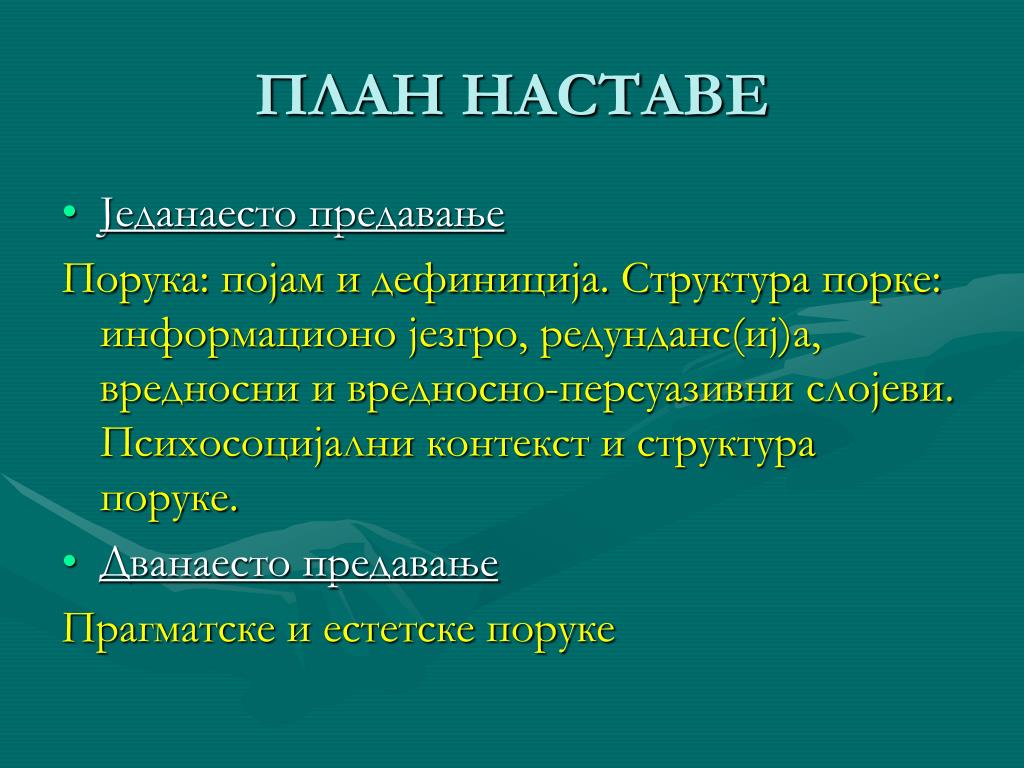 ПЛАН НАСТАВЕ

• Једанаесто предавање

Порука: појам и дефиниција. Структура порке: информационо језгро, редунданс(иј)а, вредносни и вредносно-персуазивни слојеви. Психосоцијални контекст и структура поруке.

• Дванаесто предавање

Прагматске и естетске поруке